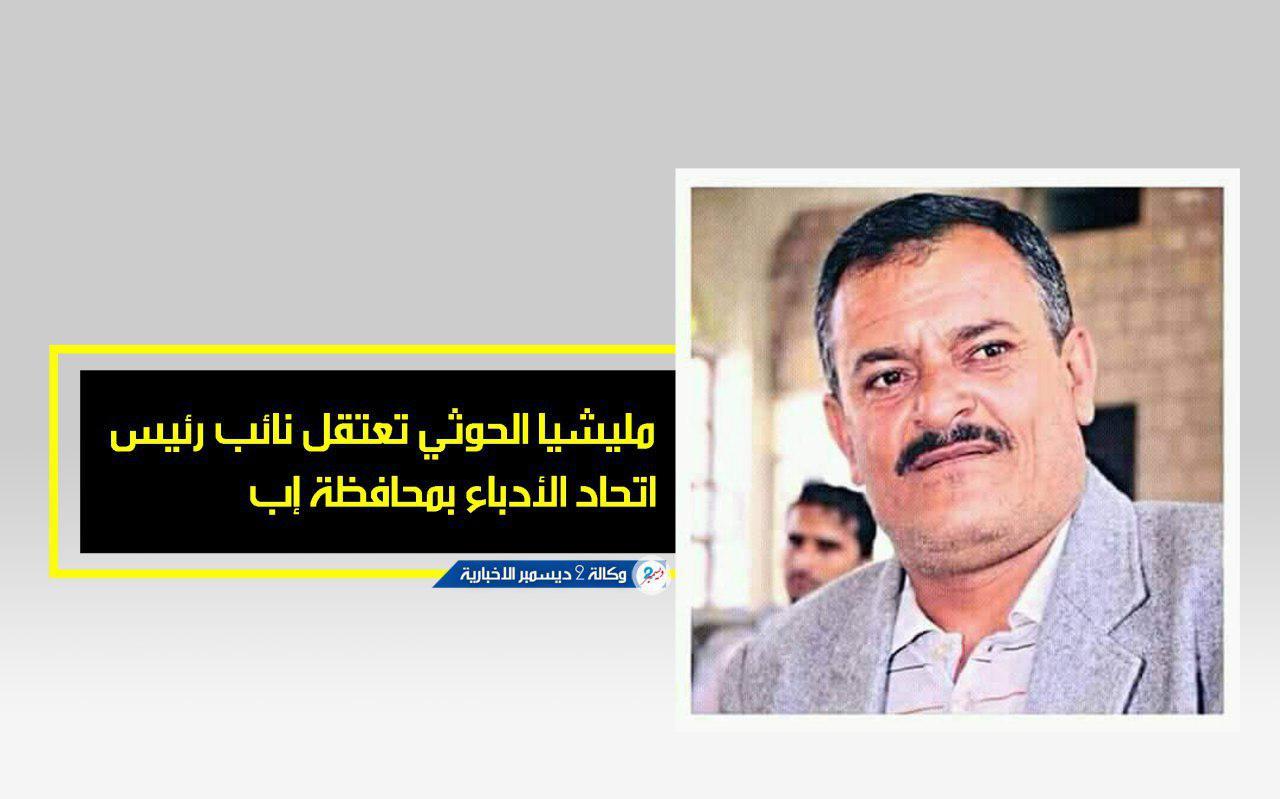 مليشيا الحوثي تعتقل نائب رئيس اتحاد الأدباء بمحافظة إب

وكالة 2 ديسمبر الاخبارية